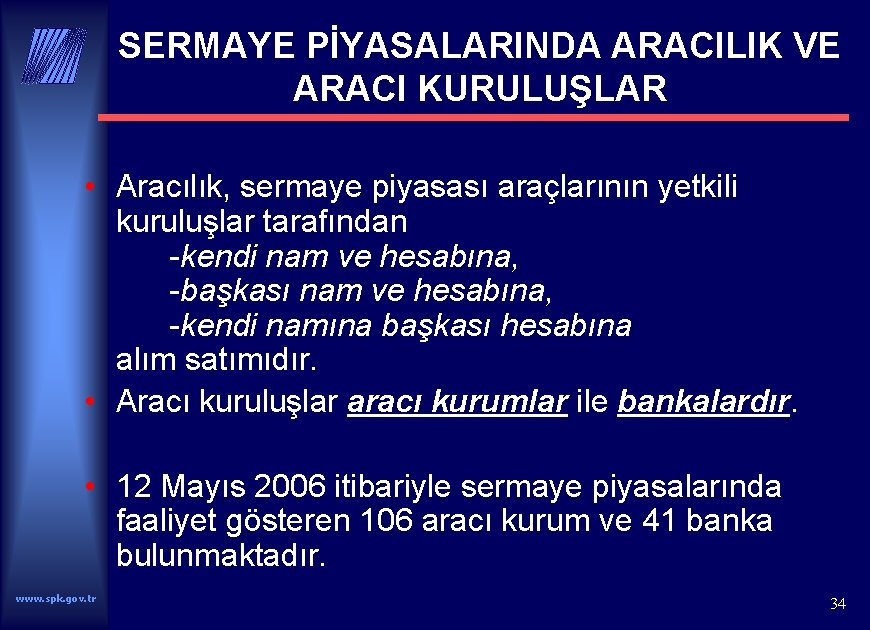 SERMAYE PİYASALARINDA ARACILIK VE ARACI KURULUŞLAR

• Aracılık, sermaye piyasası araçlarının yetkili kuruluşlar tarafından
-kendi nam ve hesabına,
-başkası nam ve hesabına,
-kendi namına başkası hesabına
alım satımıdır.

• Aracı kuruluşlar aracı kurumlar ile bankalardır.

• 12 Mayıs 2006 itibariyle sermaye piyasalarında faaliyet gösteren 106 aracı kurum ve 41 banka bulunmaktadır.

www.spk.gov.tr

34